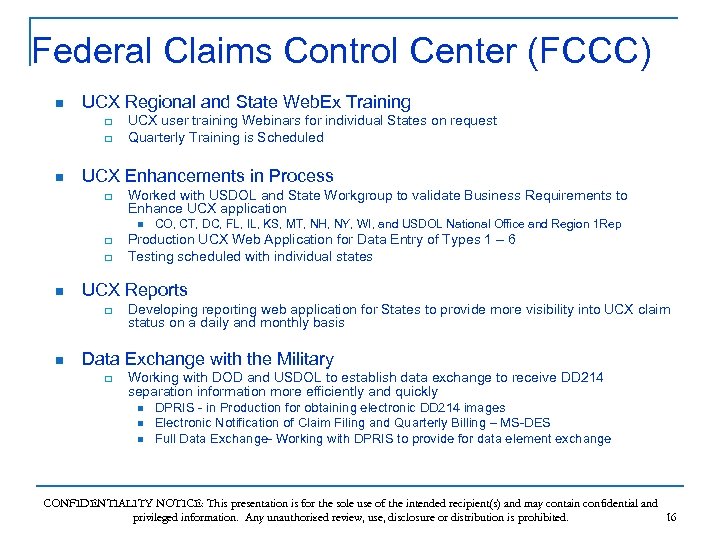 Federal Claims Control Center (FCCC)

UCX Regional and State WebEx Training
UCX user training Webinars for individual States on request
Quarterly Training is Scheduled

UCX Enhancements in Process
Worked with USDOL and State Workgroup to validate Business Requirements to Enhance UCX application
CO, CT, DC, FL, IL, KS, MT, NH, NY, WI, and USDOL National Office and Region 1Rep
Production UCX Web Application for Data Entry of Types 1 – 6
Testing scheduled with individual states

UCX Reports
Developing reporting web application for States to provide more visibility into UCX claim status on a daily and monthly basis

Data Exchange with the Military
Working with DOD and USDOL to establish data exchange to receive DD214 separation information more efficiently and quickly
DPRIS - in Production for obtaining electronic DD214 images
Electronic Notification of Claim Filing and Quarterly Billing – MS-DES
Full Data Exchange- Working with DPRIS to provide for data element exchange

CONFIDENTIALITY NOTICE: This presentation is for the sole use of the intended recipient(s) and may contain confidential and privileged information. Any unauthorized review, use, disclosure or distribution is prohibited.

16